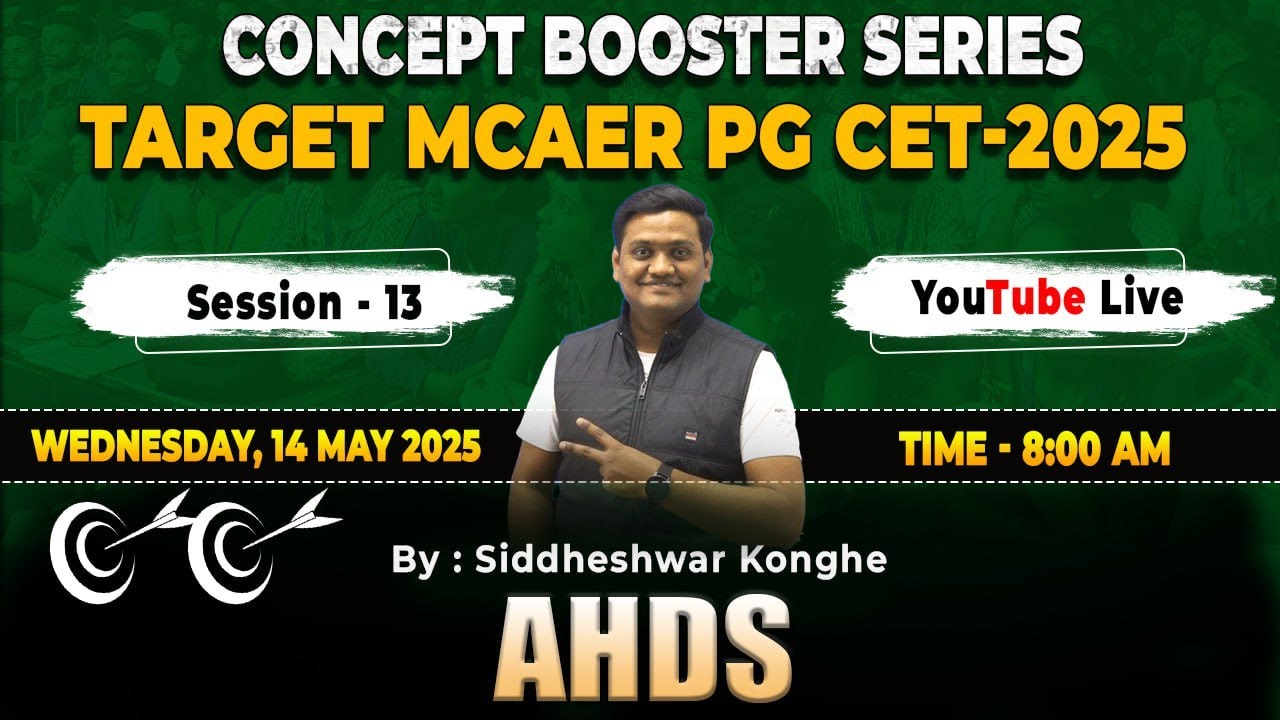 CONCEPT BOOSTER SERIES
TARGET MCAER PG CET-2025

Session - 13

YouTube Live

WEDNESDAY, 14 MAY 2025

TIME - 8:00 AM

By : Siddheshwar Konghe

AHDS